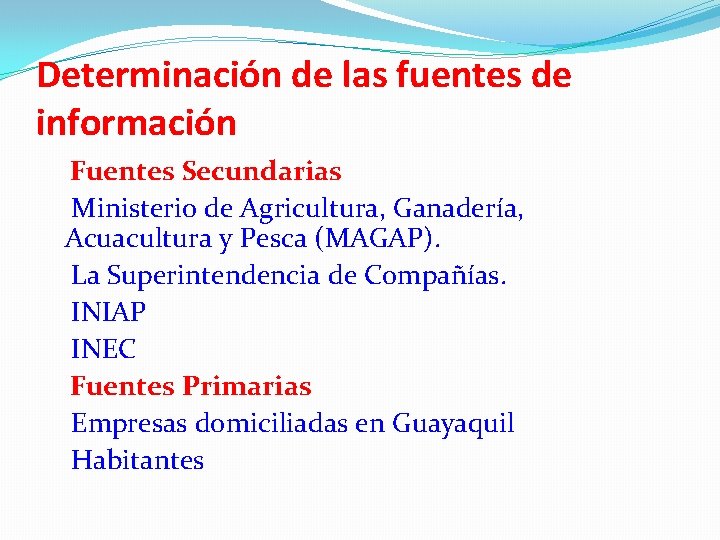 Determinación de las fuentes de información

Fuentes Secundarias

Ministerio de Agricultura, Ganadería, Acuacultura y Pesca (MAGAP).

La Superintendencia de Compañías.

INIAP

INEC

Fuentes Primarias

Empresas domiciliadas en Guayaquil

Habitantes